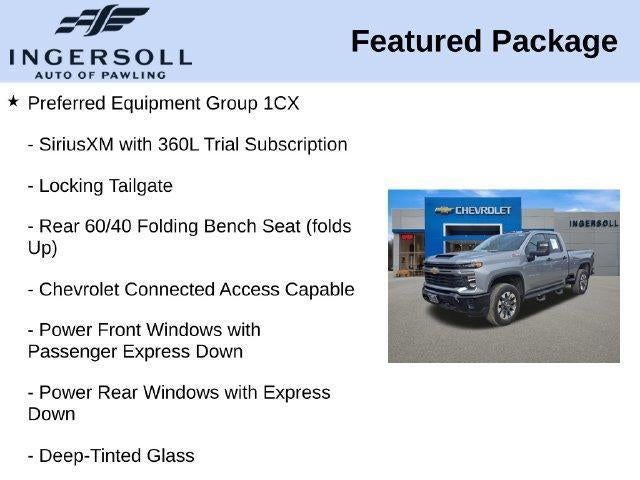 INGERSOLL
AUTO OF PAWLING

Featured Package

★ Preferred Equipment Group 1CX

- SiriusXM with 360L Trial Subscription

- Locking Tailgate

- Rear 60/40 Folding Bench Seat (folds Up)

- Chevrolet Connected Access Capable

- Power Front Windows with Passenger Express Down

- Power Rear Windows with Express Down

- Deep-Tinted Glass

CHEVROLET

INGERSOLL